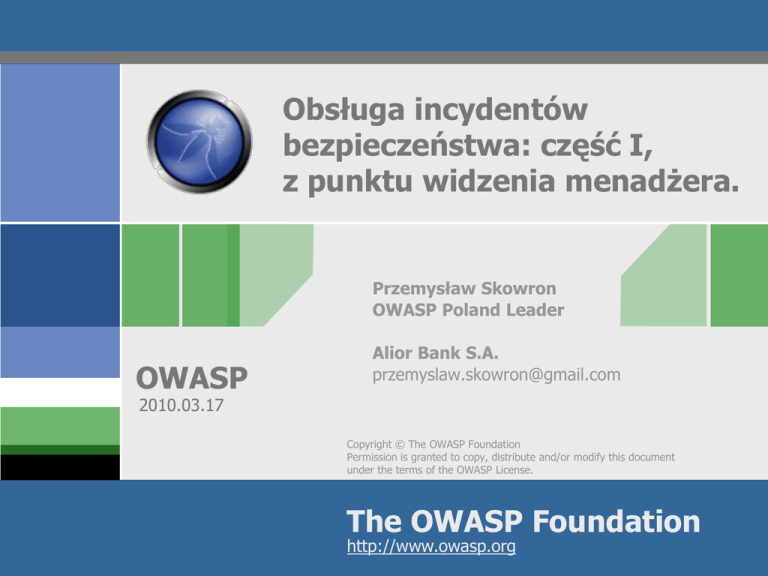 Obsługa incydentów bezpieczeństwa: część I, z punktu widzenia menadżera.

Przemysław Skowron
OWASP Poland Leader

Alior Bank S.A.
przemyslaw.skowron@gmail.com

OWASP
2010.03.17

Copyright © The OWASP Foundation
Permission is granted to copy, distribute and/or modify this document under the terms of the OWASP License.

The OWASP Foundation
http://www.owasp.org